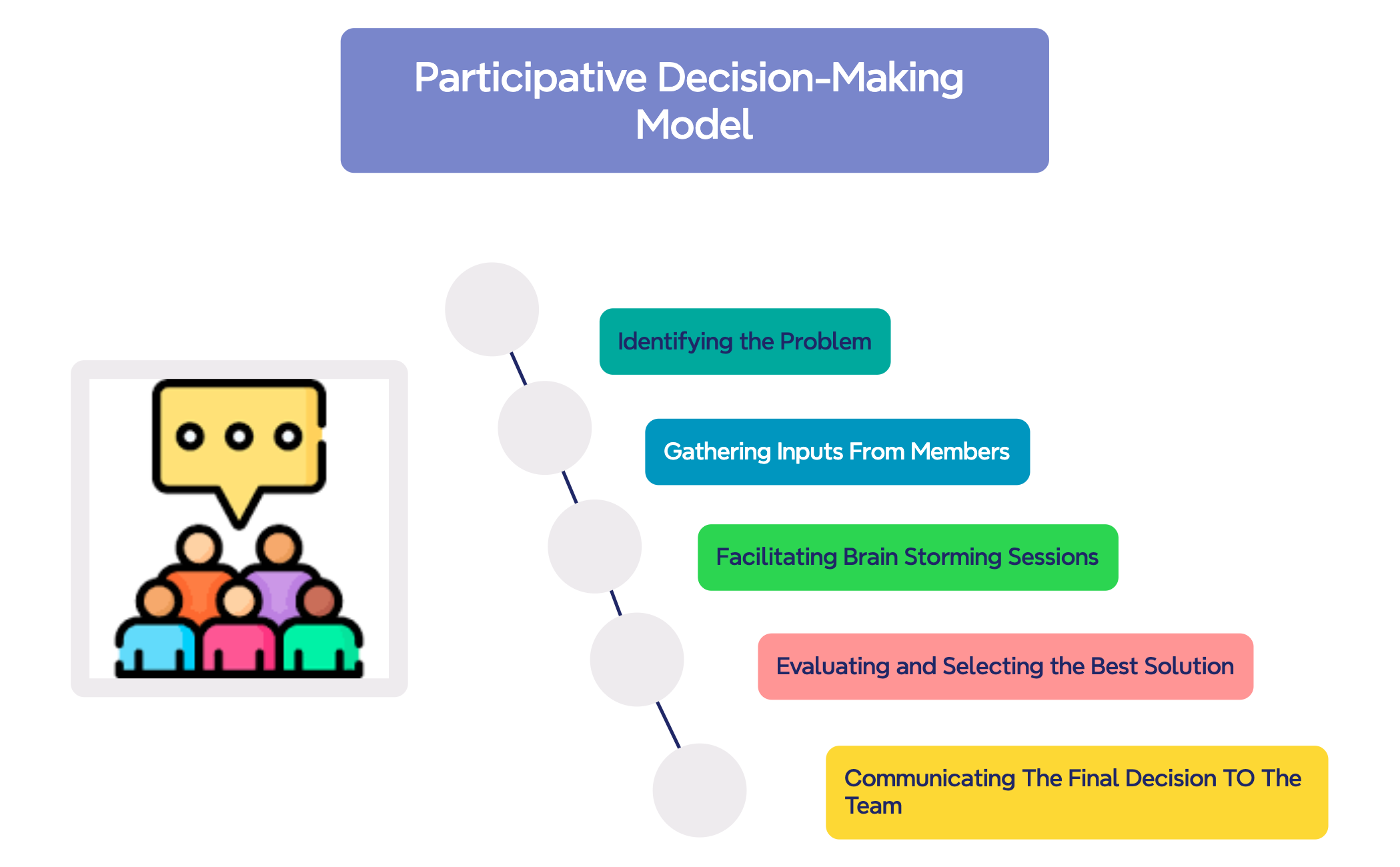 Participative Decision-Making Model

Identifying the Problem

Gathering Inputs From Members

Facilitating Brain Storming Sessions

Evaluating and Selecting the Best Solution

Communicating The Final Decision TO The Team